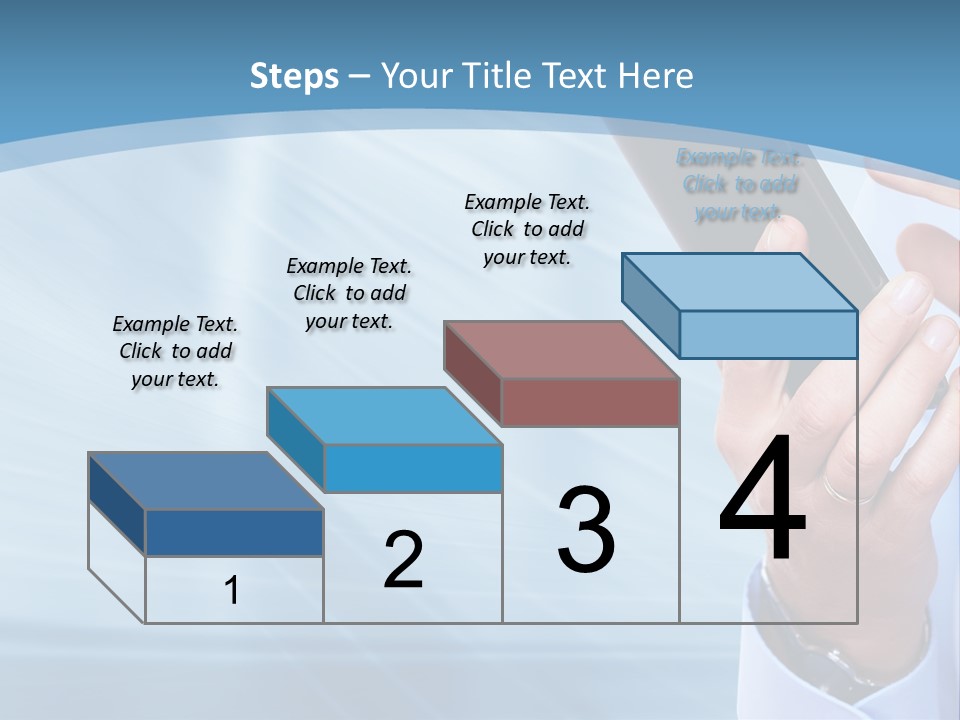 Steps – Your Title Text Here

Example Text. Click to add your text.

Example Text. Click to add your text.

Example Text. Click to add your text.

Example Text. Click to add your text.

1

2

3

4